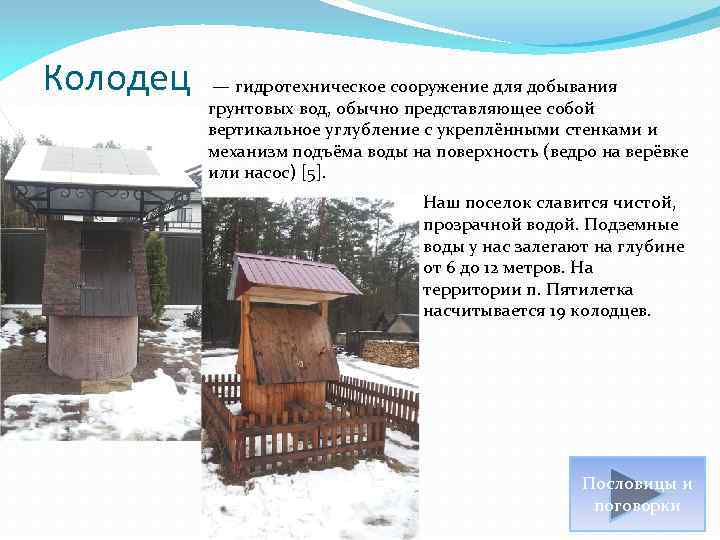 Колодец — гидротехническое сооружение для добывания грунтовых вод, обычно представляющее собой вертикальное углубление с укреплёнными стенками и механизм подъёма воды на поверхность (ведро на верёвке или насос) [5].

Наш поселок славится чистой, прозрачной водой. Подземные воды у нас залегают на глубине от 6 до 12 метров. На территории п. Пятилетка насчитывается 19 колодцев.

Пословицы и поговорки